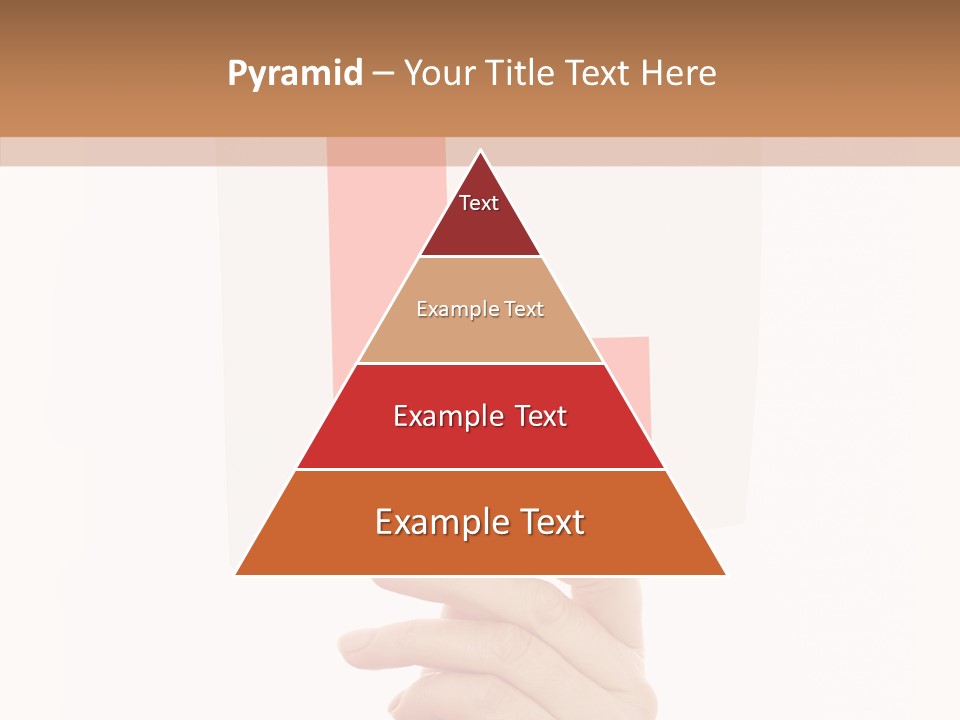 Pyramid – Your Title Text Here

Text

Example Text

Example Text

Example Text